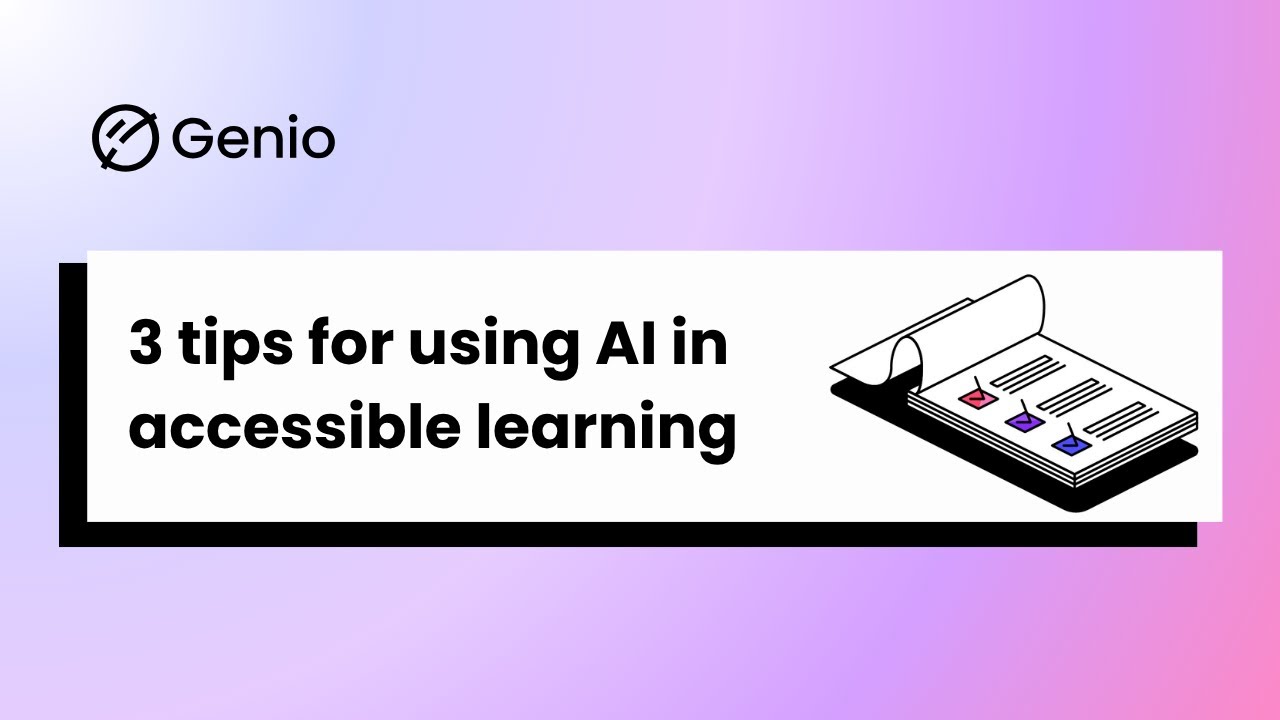 Genio

3 tips for using AI in accessible learning